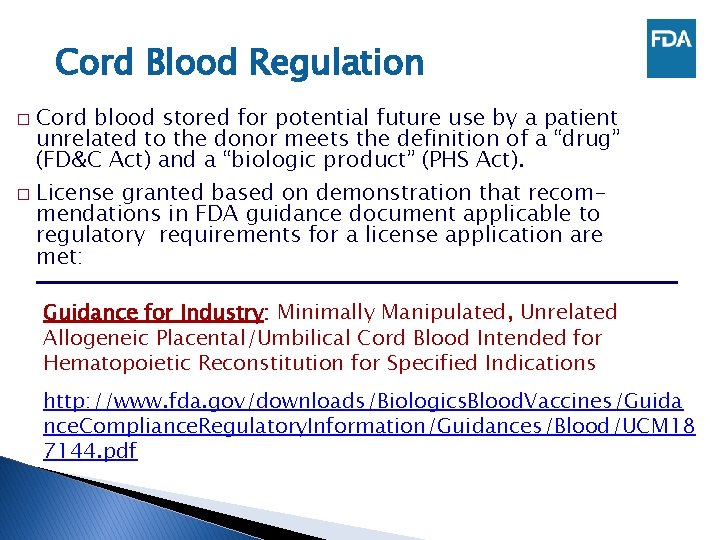 Cord Blood Regulation

FDA

□ Cord blood stored for potential future use by a patient unrelated to the donor meets the definition of a "drug" (FD&C Act) and a "biologic product" (PHS Act).

□ License granted based on demonstration that recommendations in FDA guidance document applicable to regulatory requirements for a license application are met:

Guidance for Industry: Minimally Manipulated, Unrelated Allogeneic Placental/Umbilical Cord Blood Intended for Hematopoietic Reconstitution for Specified Indications

http://www.fda.gov/downloads/BiologicsBloodVaccines/GuidanceComplianceRegulatoryInformation/Guidances/Blood/UCM187144.pdf